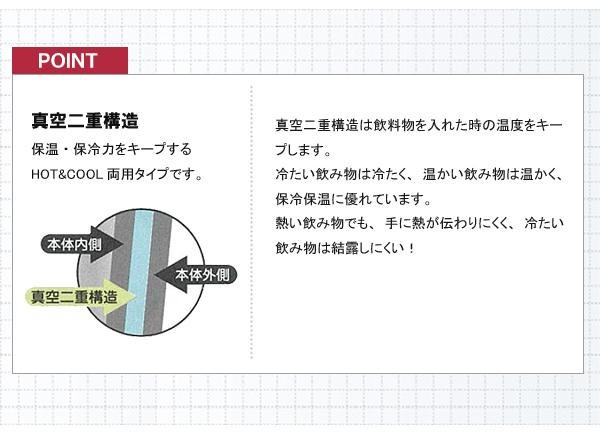 POINT

真空二重構造

保温・保冷力をキープする HOT&COOL 両用タイプです。

本体内側

本体外側

真空二重構造

真空二重構造は飲料物を入れた時の温度をキープします。
冷たい飲み物は冷たく、温かい飲み物は温かく、保冷保温に優れています。
熱い飲み物でも、手に熱が伝わりにくく、冷たい飲み物は結露しにくい！